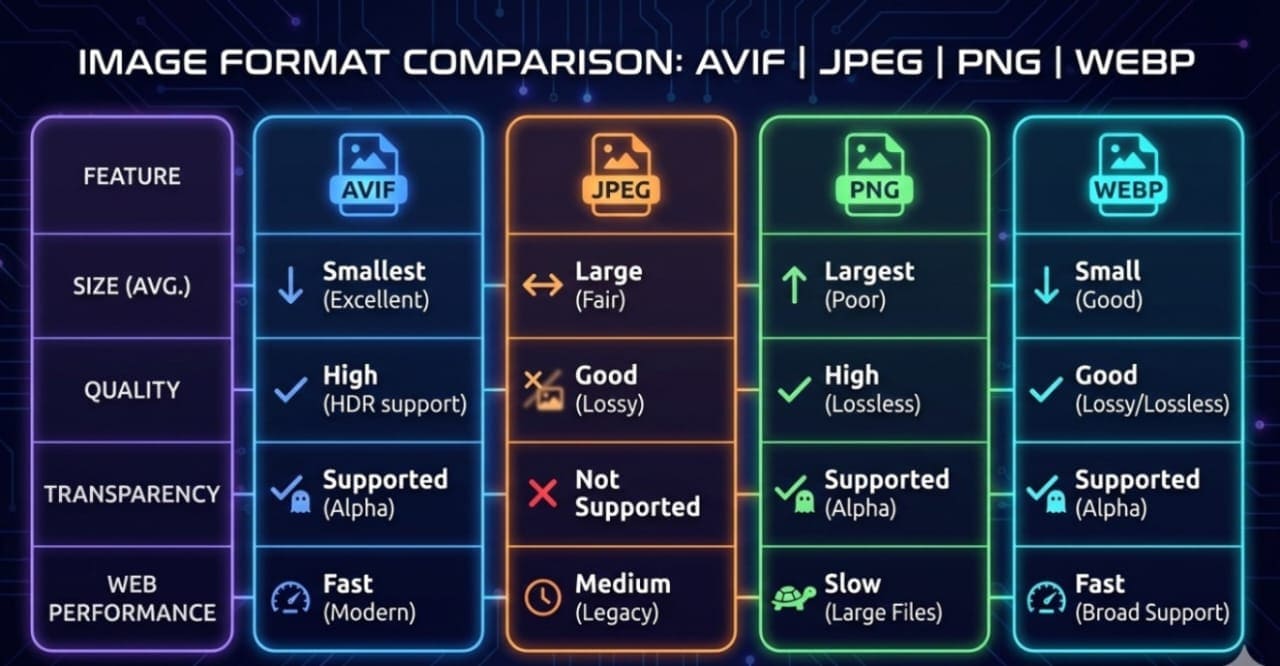 IMAGE FORMAT COMPARISON: AVIF | JPEG | PNG | WEBP

| FEATURE | AVIF | JPEG | PNG | WEBP |
|---|---|---|---|---|
| SIZE (AVG.) | Smallest (Excellent) | Large (Fair) | Largest (Poor) | Small (Good) |
| QUALITY | High (HDR support) | Good (Lossy) | High (Lossless) | Good (Lossy/Lossless) |
| TRANSPARENCY | Supported (Alpha) | Not Supported | Supported (Alpha) | Supported (Alpha) |
| WEB PERFORMANCE | Fast (Modern) | Medium (Legacy) | Slow (Large Files) | Fast (Broad Support) |